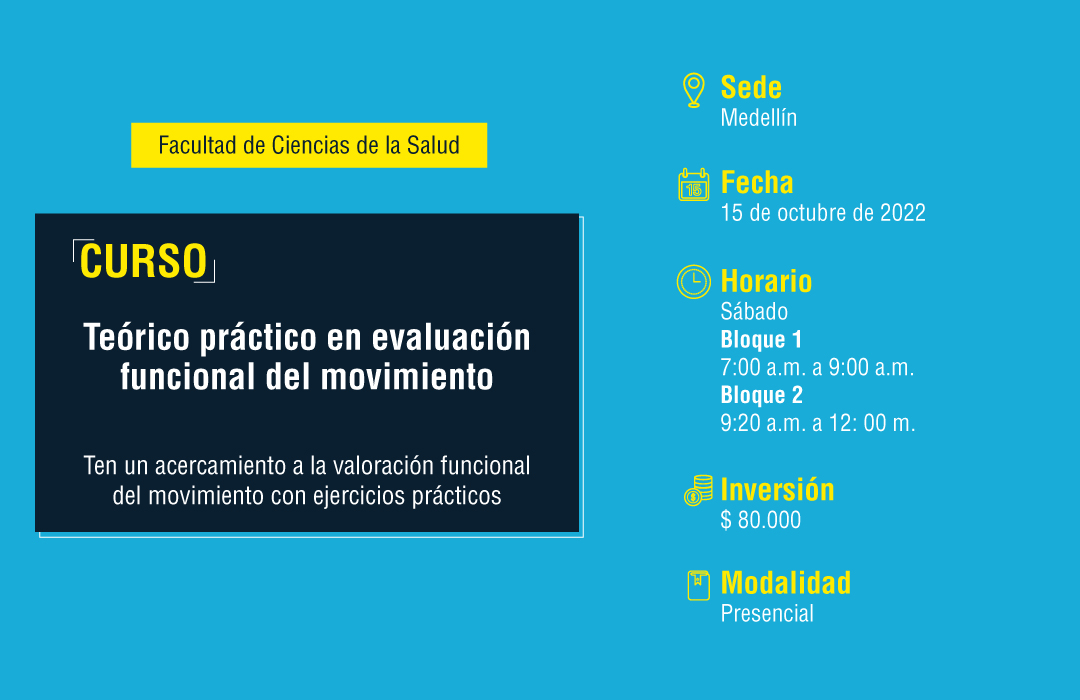 Facultad de Ciencias de la Salud

CURSO

Teórico práctico en evaluación funcional del movimiento

Ten un acercamiento a la valoración funcional del movimiento con ejercicios prácticos

Sede
Medellín

15

Fecha
15 de octubre de 2022

Horario
Sábado
Bloque 1
7:00 a.m. a 9:00 a.m.
Bloque 2
9:20 a.m. a 12: 00 m.

Inversión
$ 80.000

Modalidad
Presencial